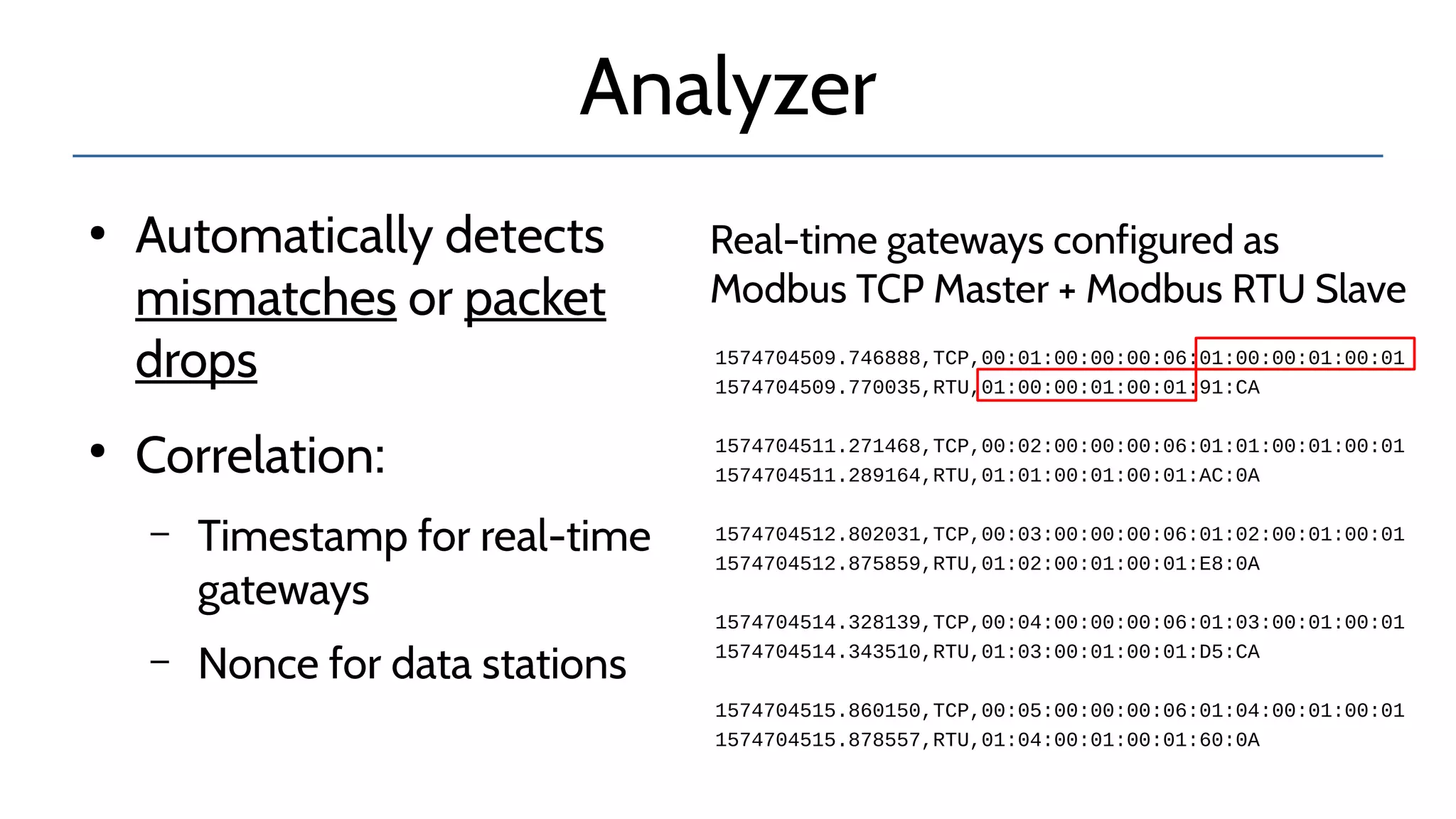 Analyzer

• Automatically detects mismatches or packet drops

• Correlation:

– Timestamp for real-time gateways

– Nonce for data stations

Real-time gateways configured as Modbus TCP Master + Modbus RTU Slave

1574704509.746888,TCP,00:01:00:00:00:06:01:00:00:01:00:01
1574704509.770035,RTU,01:00:00:01:00:01:91:CA

1574704511.271468,TCP,00:02:00:00:00:06:01:01:00:01:00:01
1574704511.289164,RTU,01:01:00:01:00:01:AC:0A

1574704512.802031,TCP,00:03:00:00:00:06:01:02:00:01:00:01
1574704512.875859,RTU,01:02:00:01:00:01:E8:0A

1574704514.328139,TCP,00:04:00:00:00:06:01:03:00:01:00:01
1574704514.343510,RTU,01:03:00:01:00:01:D5:CA

1574704515.860150,TCP,00:05:00:00:00:06:01:04:00:01:00:01
1574704515.878557,RTU,01:04:00:01:00:01:60:0A